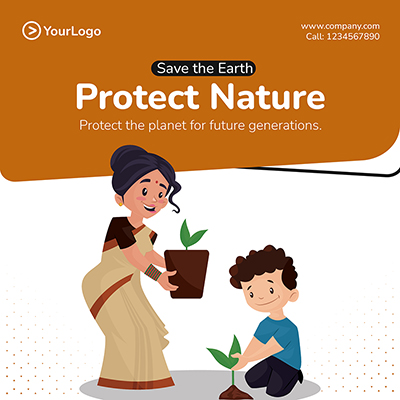 YourLogo

www.company.com
Call: 1234567890

Save the Earth

Protect Nature

Protect the planet for future generations.